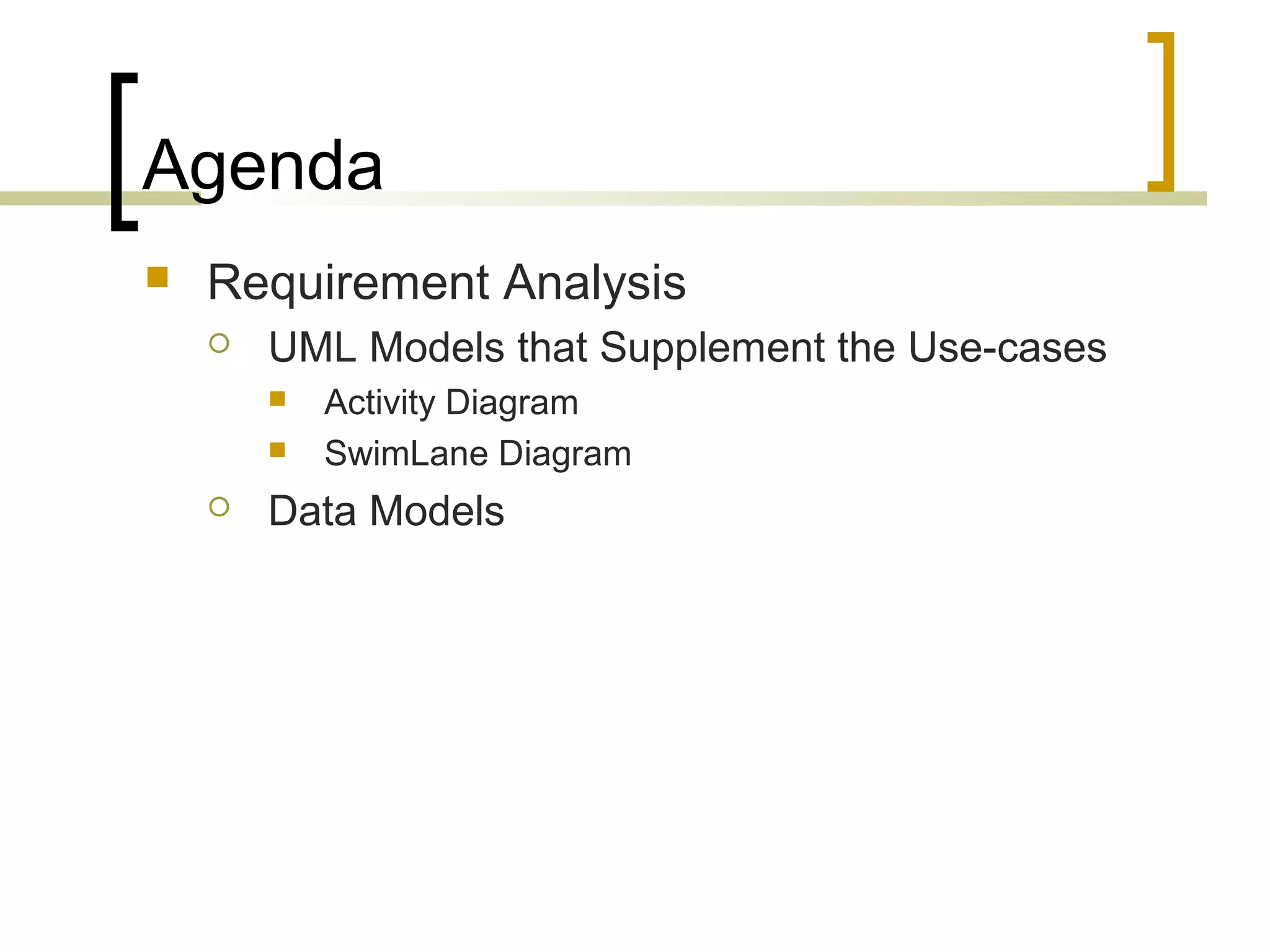 Agenda

Requirement Analysis

UML Models that Supplement the Use-cases

Activity Diagram

SwimLane Diagram

Data Models